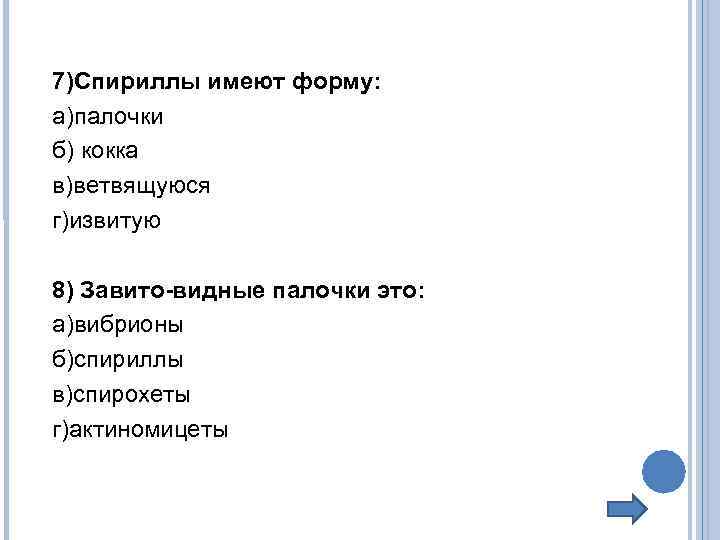 7)Спириллы имеют форму:
а)палочки
б) кокка
в)ветвящуюся
г)извитую

8) Завито-видные палочки это:
а)вибрионы
б)спириллы
в)спирохеты
г)актиномицеты